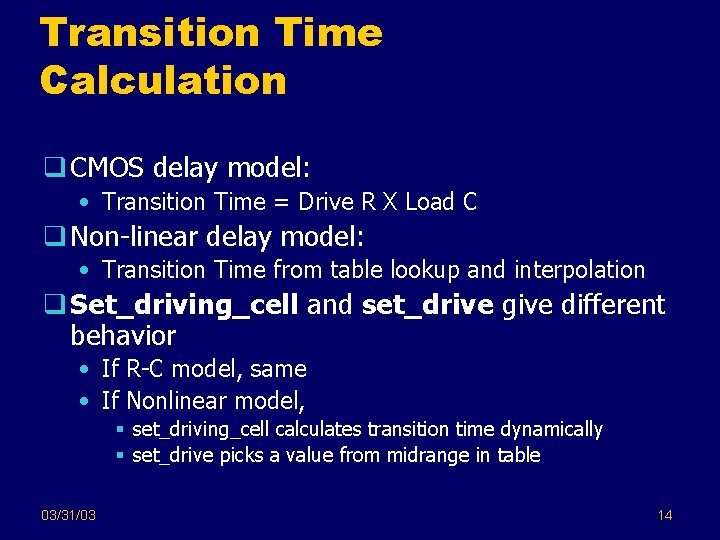 Transition Time Calculation

❑ CMOS delay model:
• Transition Time = Drive R X Load C

❑ Non-linear delay model:
• Transition Time from table lookup and interpolation

❑ Set_driving_cell and set_drive give different behavior
• If R-C model, same
• If Nonlinear model,
▪ set_driving_cell calculates transition time dynamically
▪ set_drive picks a value from midrange in table

03/31/03

14